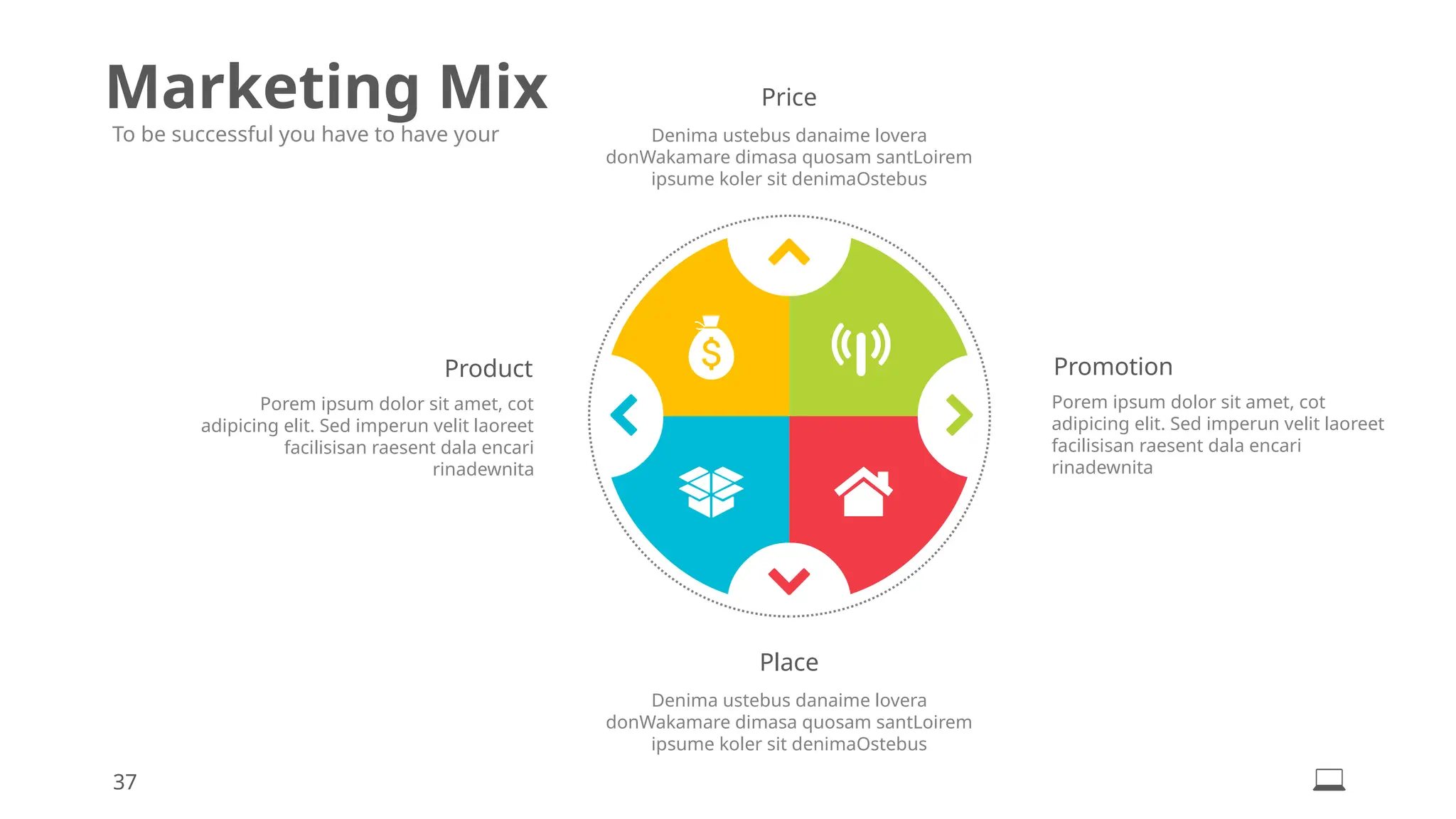 Marketing Mix
To be successful you have to have your

Price
Denima ustebus danaime lovera donWakamare dimasa quosam santLoirem ipsume koler sit denimaOstebus

Product
Porem ipsum dolor sit amet, cot adipicing elit. Sed imperun velit laoreet facilisisan raesent dala encari rinadewnita

Promotion
Porem ipsum dolor sit amet, cot adipicing elit. Sed imperun velit laoreet facilisisan raesent dala encari rinadewnita

Place
Denima ustebus danaime lovera donWakamare dimasa quosam santLoirem ipsume koler sit denimaOstebus

37